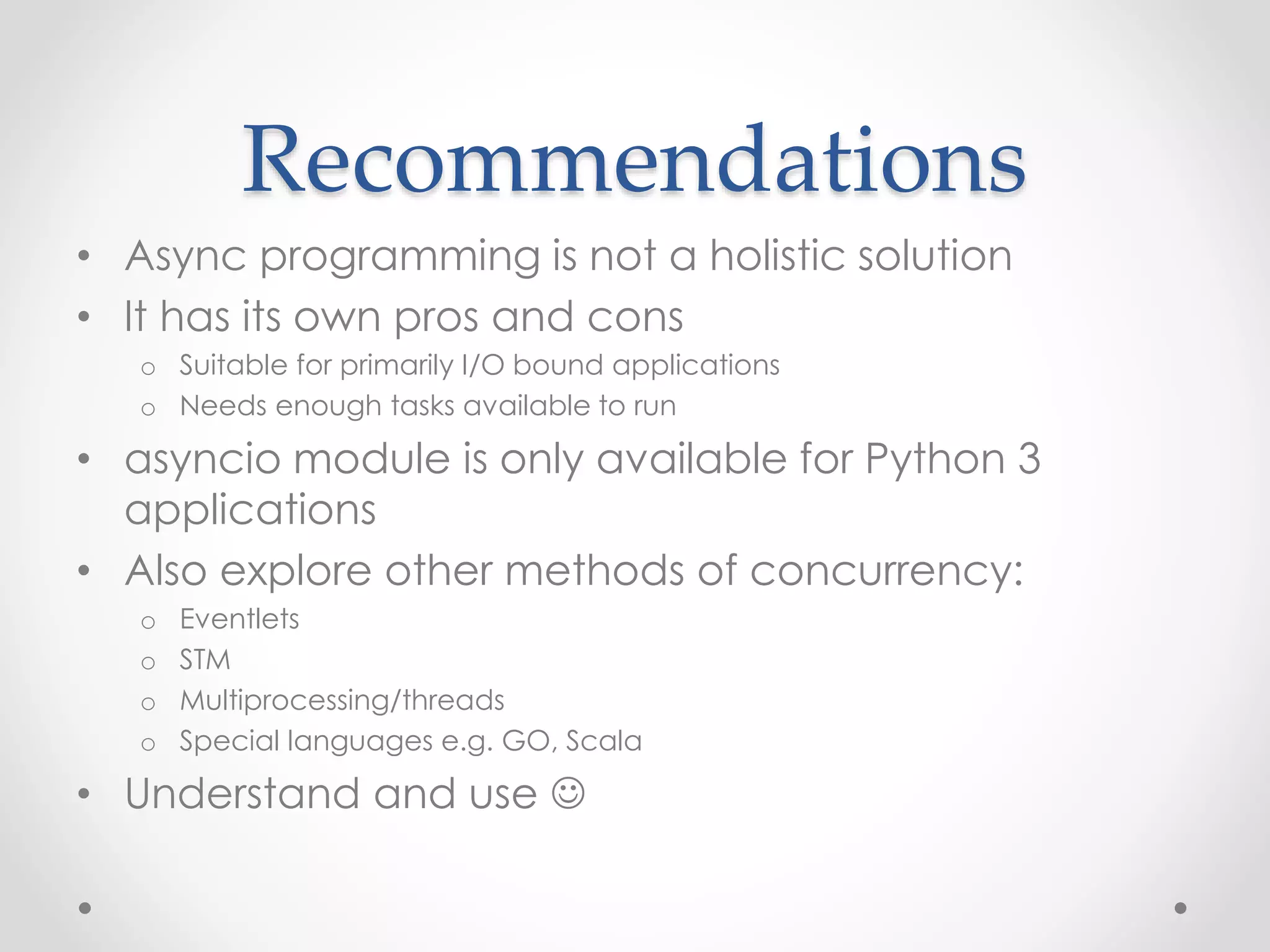 Recommendations

• Async programming is not a holistic solution
• It has its own pros and cons
  o Suitable for primarily I/O bound applications
  o Needs enough tasks available to run
• asyncio module is only available for Python 3 applications
• Also explore other methods of concurrency:
  o Eventlets
  o STM
  o Multiprocessing/threads
  o Special languages e.g. GO, Scala
• Understand and use ☺